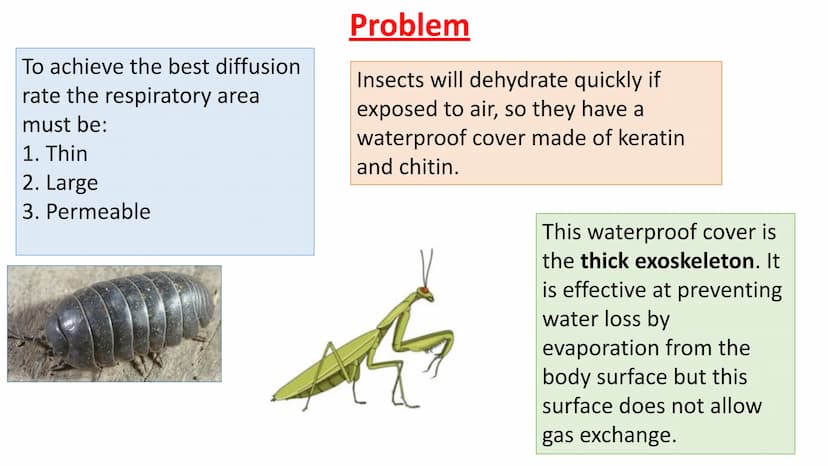 Problem

To achieve the best diffusion rate the respiratory area must be:
1. Thin
2. Large
3. Permeable

Insects will dehydrate quickly if exposed to air, so they have a waterproof cover made of keratin and chitin.

This waterproof cover is the thick exoskeleton. It is effective at preventing water loss by evaporation from the body surface but this surface does not allow gas exchange.